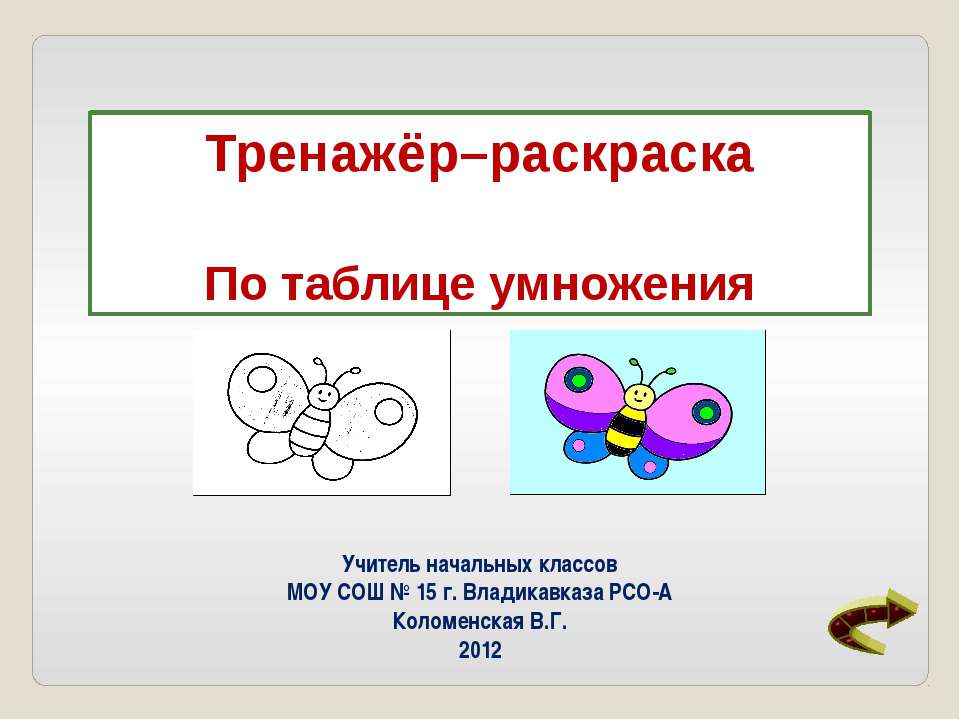 Тренажёр–раскраска

По таблице умножения

Учитель начальных классов
МОУ СОШ № 15 г. Владикавказа РСО-А
Коломенская В.Г.
2012